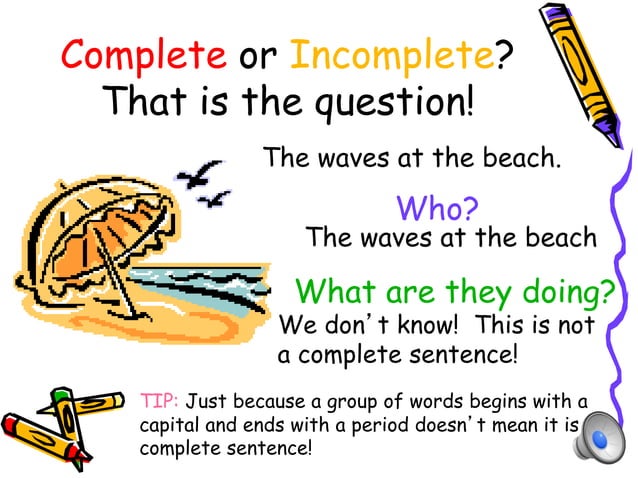 Complete or Incomplete?
That is the question!

The waves at the beach.

Who?
The waves at the beach

What are they doing?
We don't know! This is not a complete sentence!

TIP: Just because a group of words begins with a capital and ends with a period doesn't mean it is complete sentence!